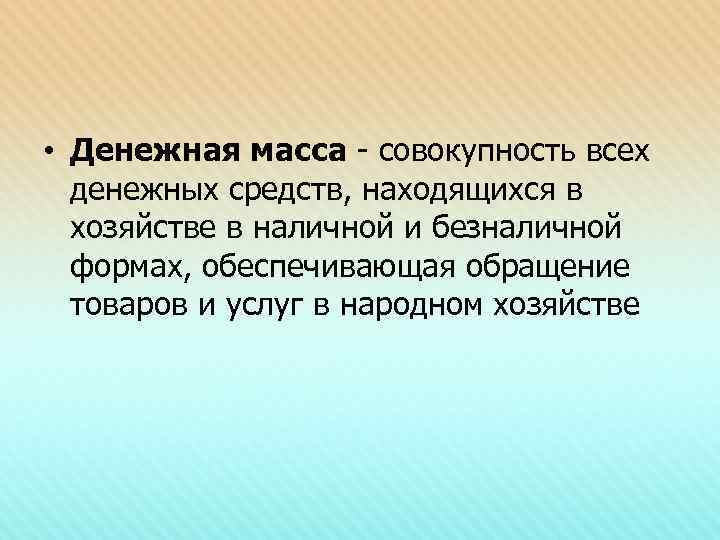 • Денежная масса - совокупность всех денежных средств, находящихся в хозяйстве в наличной и безналичной формах, обеспечивающая обращение товаров и услуг в народном хозяйстве